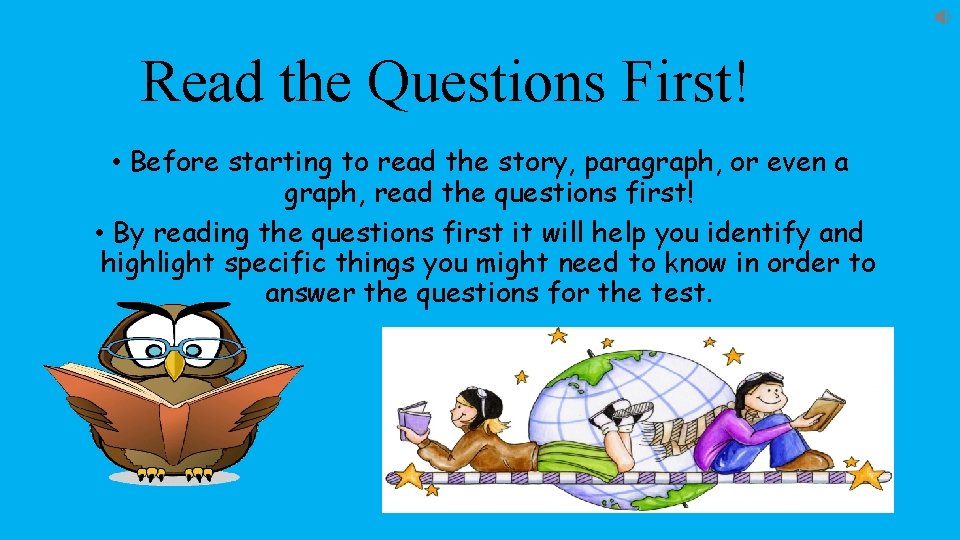 Read the Questions First!

• Before starting to read the story, paragraph, or even a graph, read the questions first!

• By reading the questions first it will help you identify and highlight specific things you might need to know in order to answer the questions for the test.